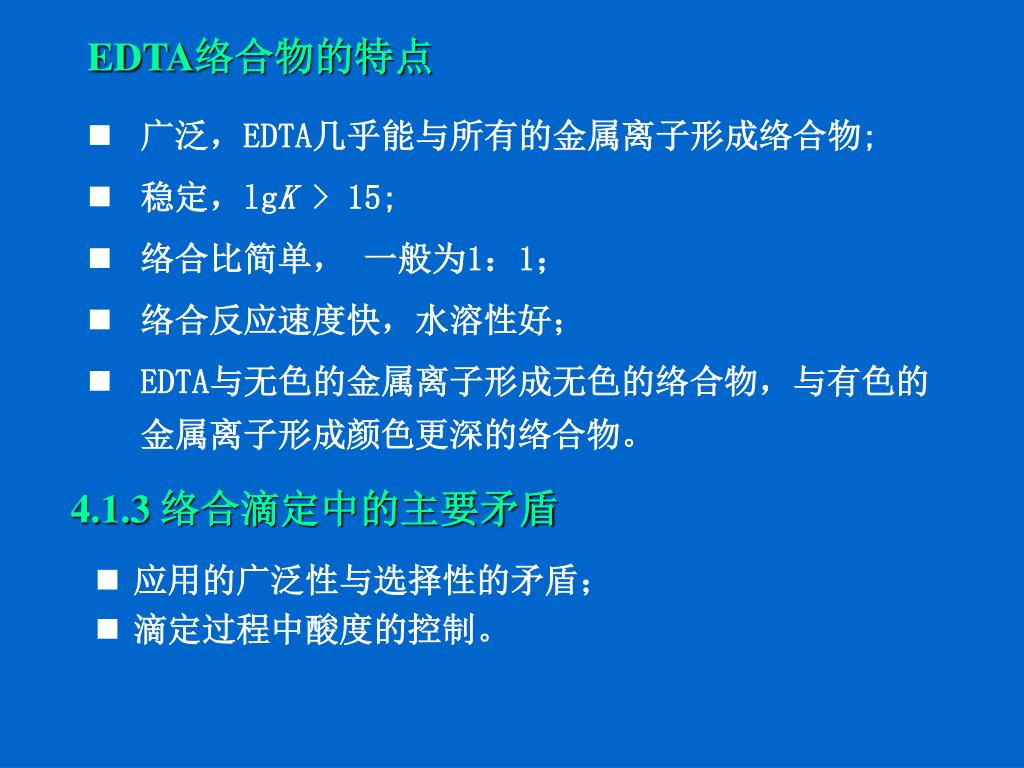 EDTA络合物的特点

■ 广泛，EDTA几乎能与所有的金属离子形成络合物;

■ 稳定，$\lg K > 15$;

■ 络合比简单， 一般为1：1；

■ 络合反应速度快，水溶性好；

■ EDTA与无色的金属离子形成无色的络合物，与有色的金属离子形成颜色更深的络合物。

4.1.3 络合滴定中的主要矛盾

■ 应用的广泛性与选择性的矛盾；

■ 滴定过程中酸度的控制。